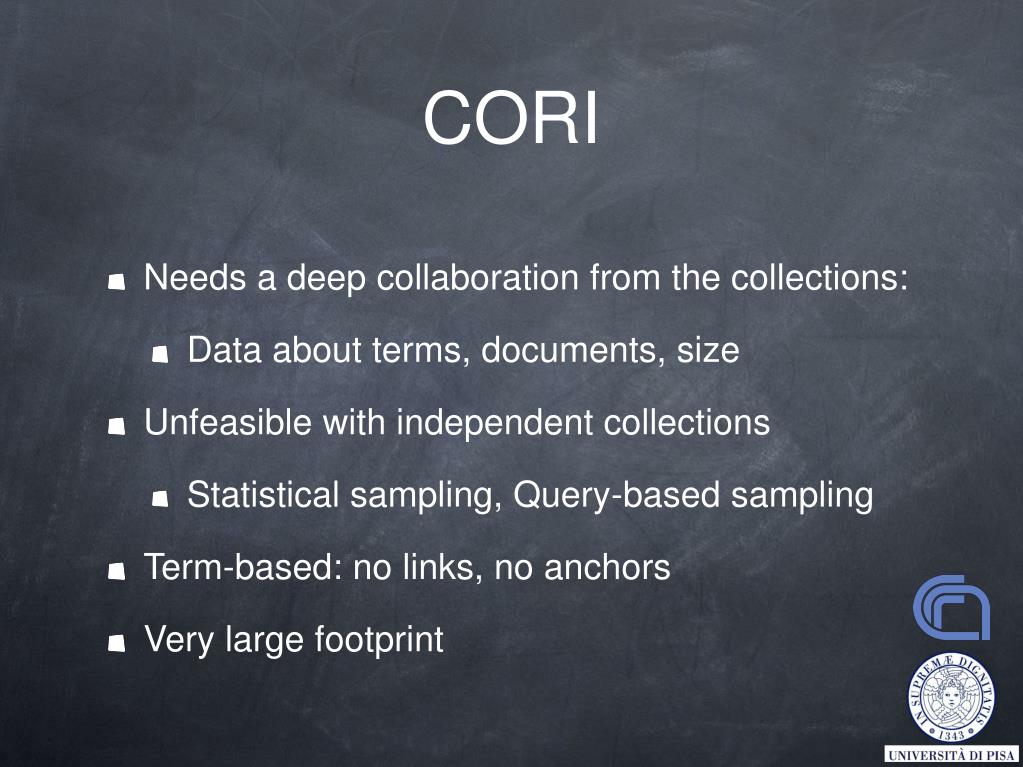 CORI

Needs a deep collaboration from the collections:

Data about terms, documents, size

Unfeasible with independent collections

Statistical sampling, Query-based sampling

Term-based: no links, no anchors

Very large footprint

IN SUPREMÆ DIGNITATIS

1343

UNIVERSITÀ DI PISA